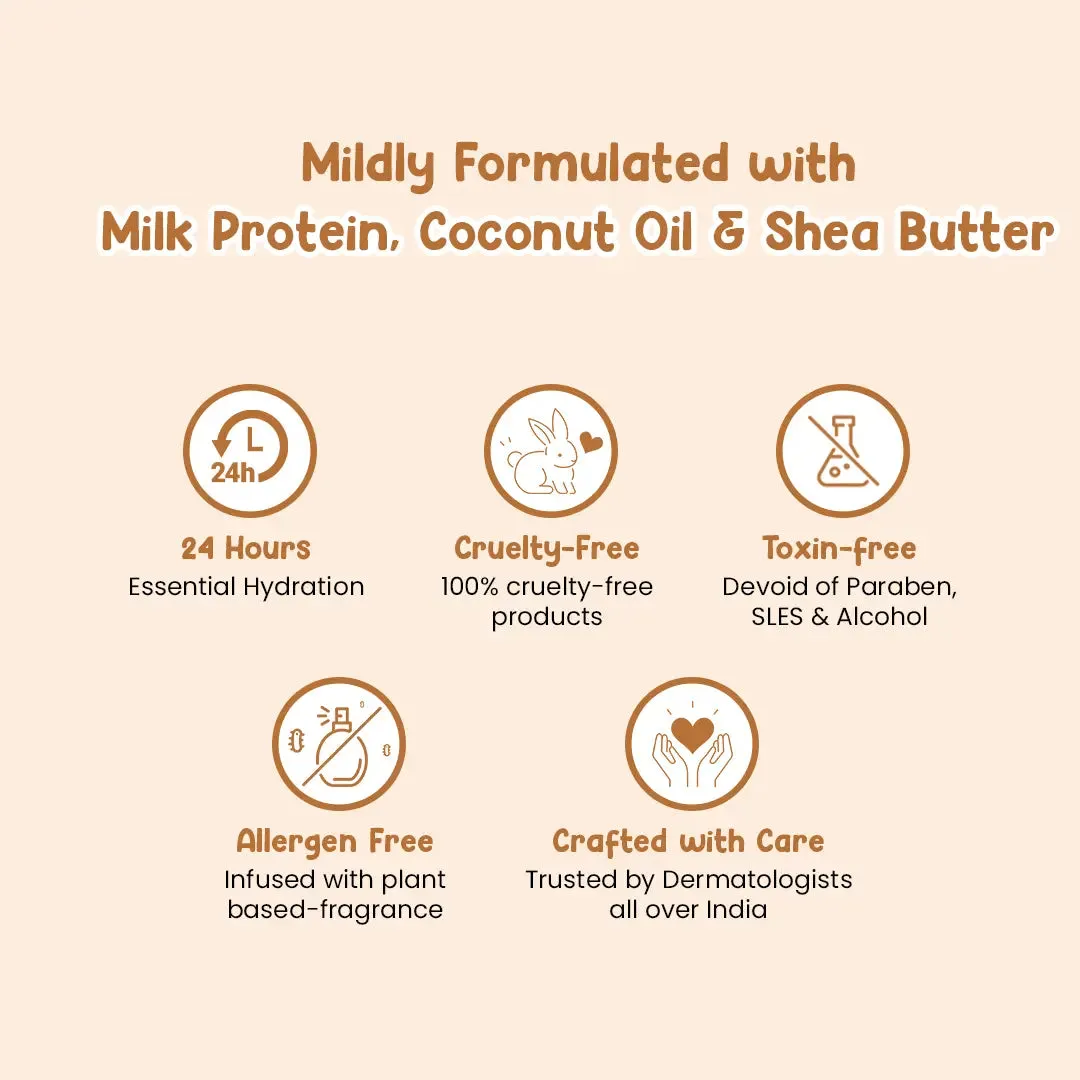 Mildly Formulated with
Milk Protein, Coconut Oil & Shea Butter

24h

24 Hours
Essential Hydration

Cruelty-Free
100% cruelty-free products

Toxin-free
Devoid of Paraben, SLES & Alcohol

Allergen Free
Infused with plant based-fragrance

Crafted with Care
Trusted by Dermatologists all over India